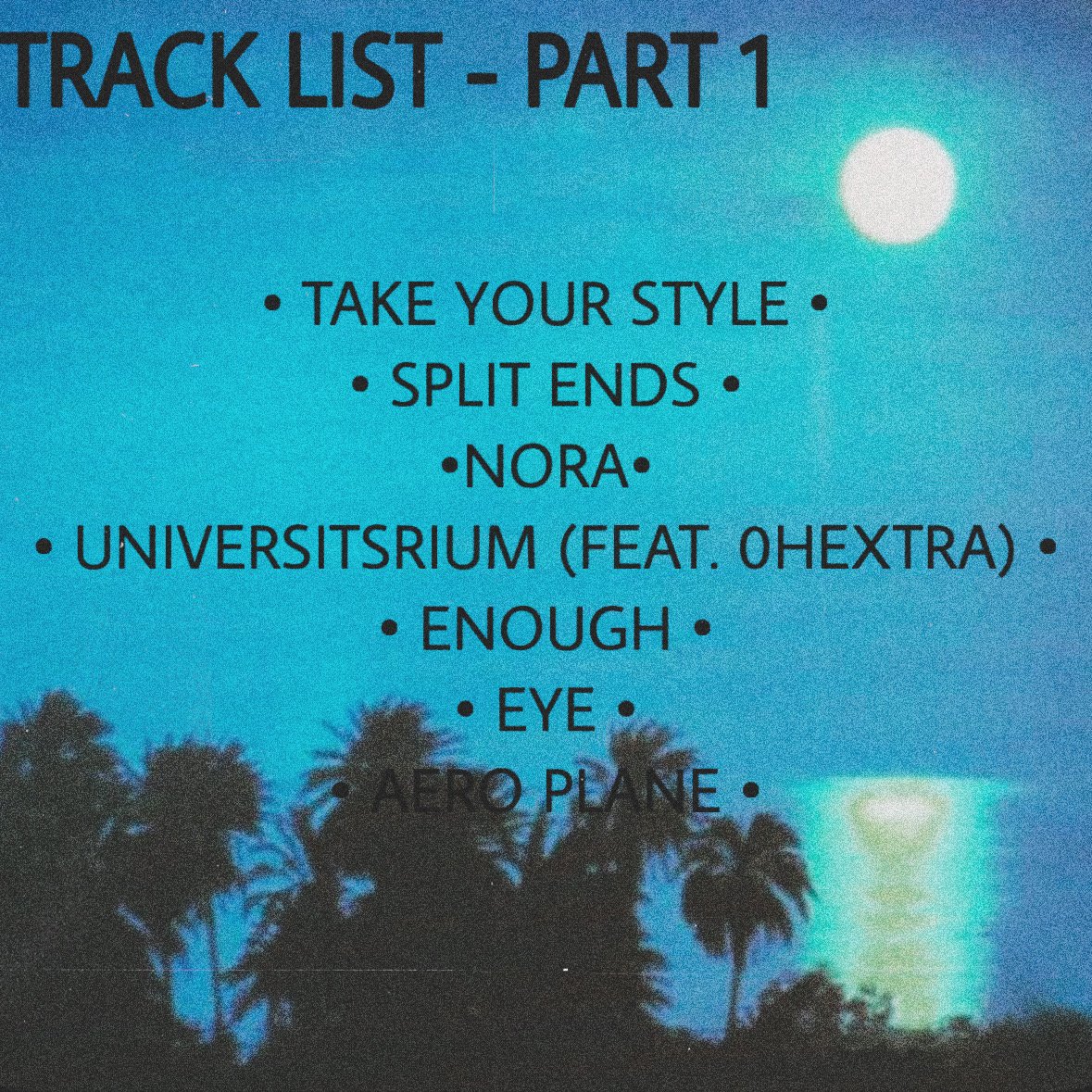 TRACK LIST - PART 1

• TAKE YOUR STYLE •
• SPLIT ENDS •
•NORA•
• UNIVERSITSRIUM (FEAT. 0HEXTRA) •
• ENOUGH •
• EYE •
• AERO PLANE •